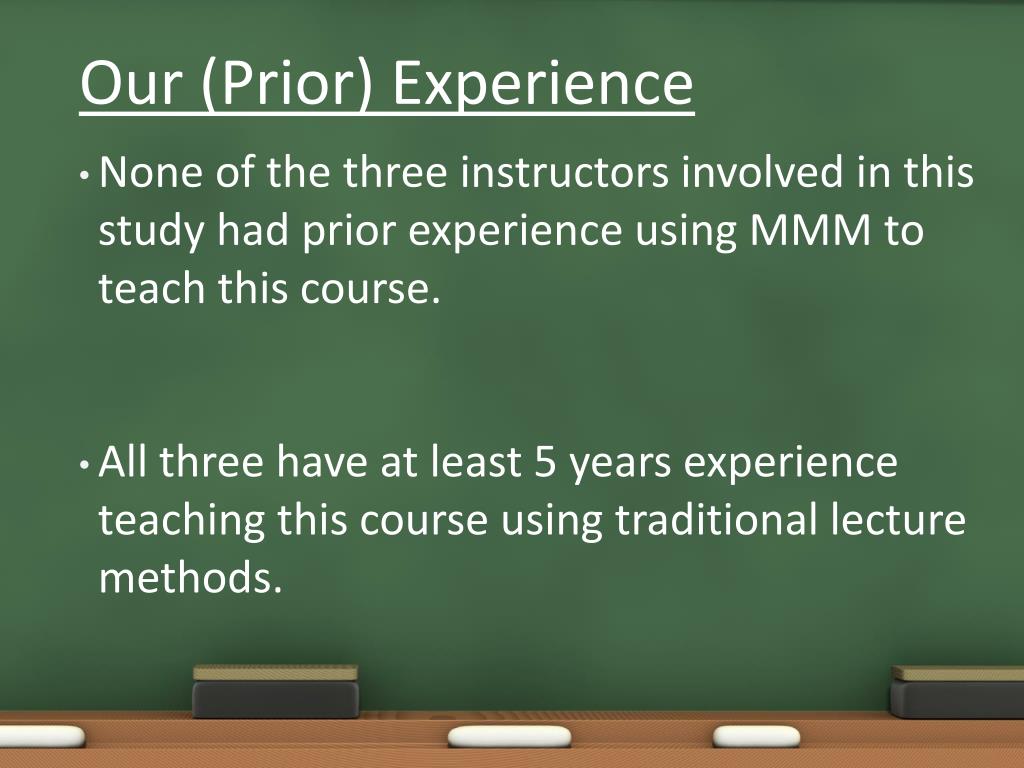 Our (Prior) Experience

• None of the three instructors involved in this study had prior experience using MMM to teach this course.

• All three have at least 5 years experience teaching this course using traditional lecture methods.